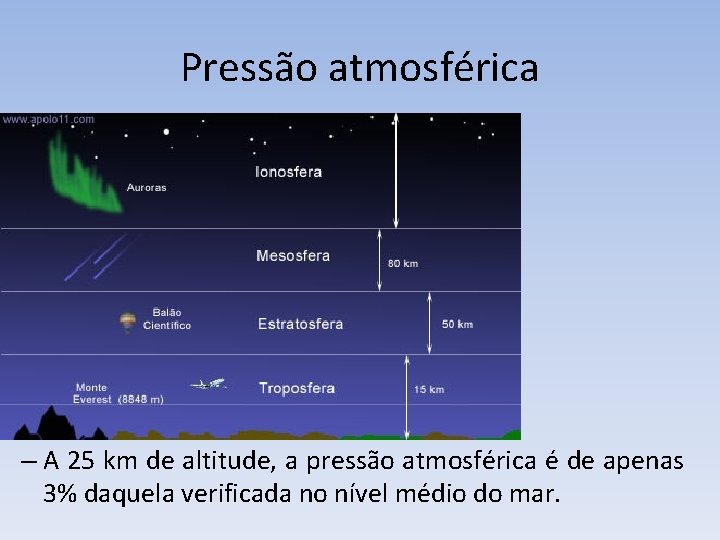 Pressão atmosférica

www.apolo11.com

Auroras

Ionosfera

Mesosfera

80 km

Balão Científico

Estratosfera

50 km

Monte Everest (8848 m)

Troposfera

15 km

– A 25 km de altitude, a pressão atmosférica é de apenas 3% daquela verificada no nível médio do mar.